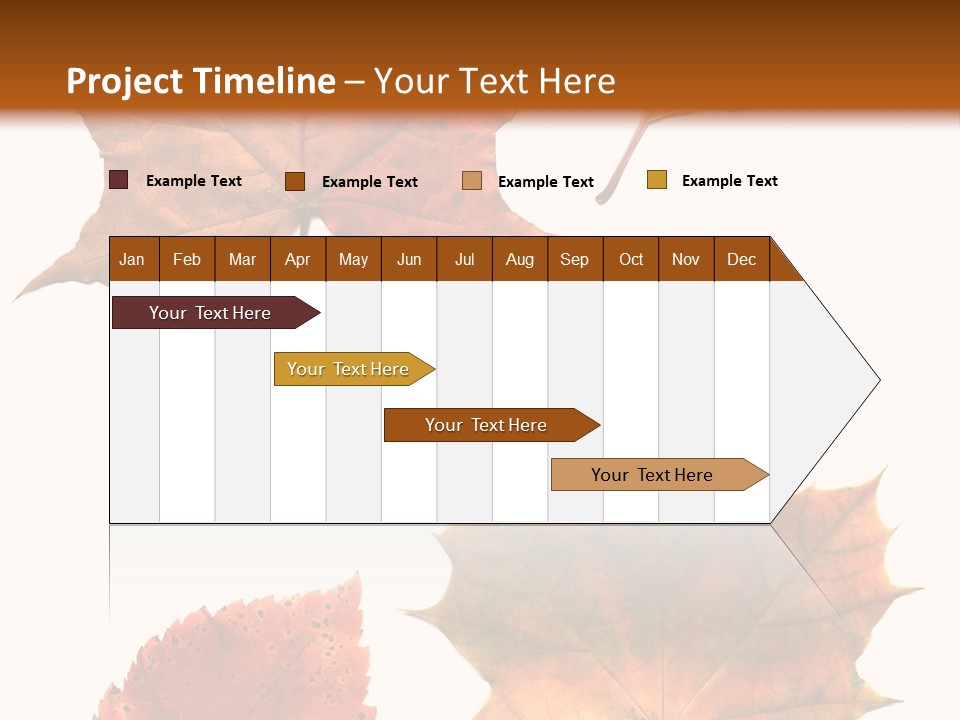 Project Timeline – Your Text Here

Example Text
Example Text
Example Text
Example Text

| Jan | Feb | Mar | Apr | May | Jun | Jul | Aug | Sep | Oct | Nov | Dec |
|---|---|---|---|---|---|---|---|---|---|---|---|

Your Text Here
Your Text Here
Your Text Here
Your Text Here